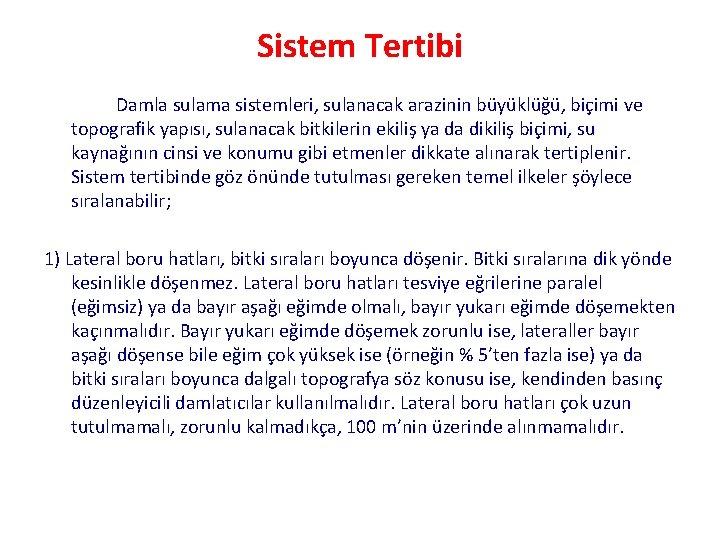 Sistem Tertibi

Damla sulama sistemleri, sulanacak arazinin büyüklüğü, biçimi ve topografik yapısı, sulanacak bitkilerin ekiliş ya da dikiliş biçimi, su kaynağının cinsi ve konumu gibi etmenler dikkate alınarak tertiplenir. Sistem tertibinde göz önünde tutulması gereken temel ilkeler şöylece sıralanabilir;

1) Lateral boru hatları, bitki sıraları boyunca döşenir. Bitki sıralarına dik yönde kesinlikle döşenmez. Lateral boru hatları tesviye eğrilerine paralel (eğimsiz) ya da bayır aşağı eğimde olmalı, bayır yukarı eğimde döşemekten kaçınmalıdır. Bayır yukarı eğimde döşemek zorunlu ise, lateraller bayır aşağı döşense bile eğim çok yüksek ise (örneğin % 5'ten fazla ise) ya da bitki sıraları boyunca dalgalı topografya söz konusu ise, kendinden basınç düzenleyicili damlatıcılar kullanılmalıdır. Lateral boru hatları çok uzun tutulmamalı, zorunlu kalmadıkça, 100 m'nin üzerinde alınmamalıdır.